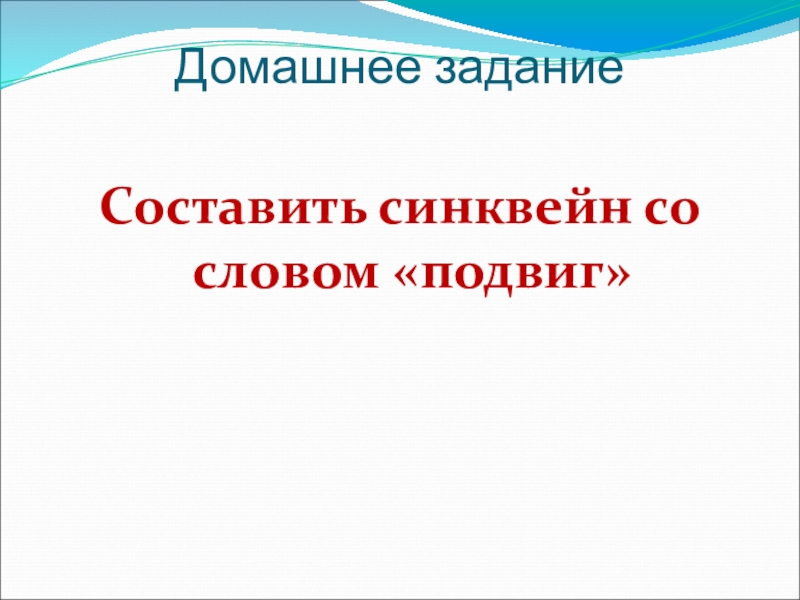 Домашнее задание

Составить синквейн со словом «подвиг»